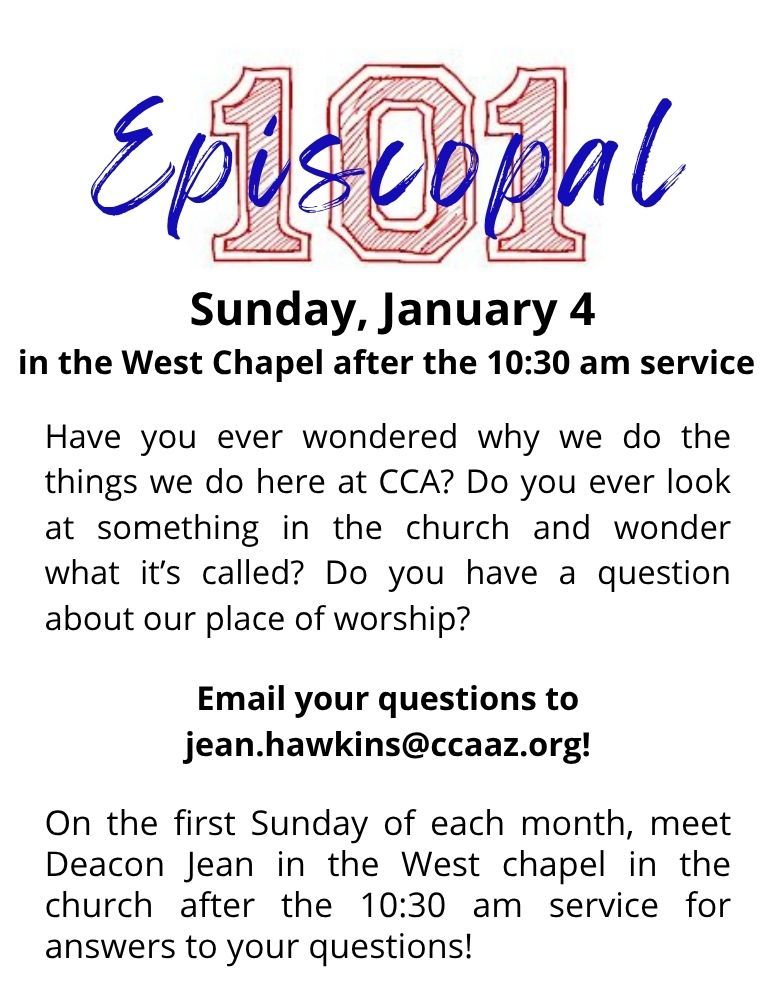 Episcopal 101

Sunday, January 4
in the West Chapel after the 10:30 am service

Have you ever wondered why we do the things we do here at CCA? Do you ever look at something in the church and wonder what it's called? Do you have a question about our place of worship?

Email your questions to
jean.hawkins@ccaaz.org!

On the first Sunday of each month, meet Deacon Jean in the West chapel in the church after the 10:30 am service for answers to your questions!